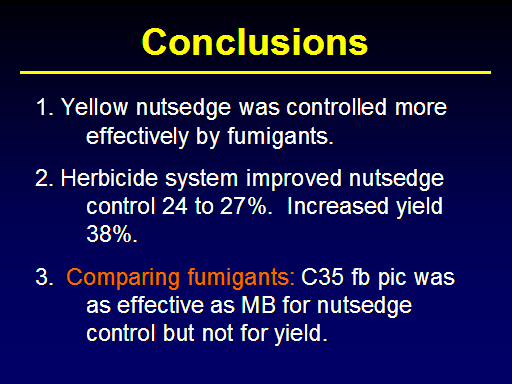 Conclusions

1. Yellow nutsedge was controlled more effectively by fumigants.

2. Herbicide system improved nutsedge control 24 to 27%. Increased yield 38%.

3. Comparing fumigants: C35 fb pic was as effective as MB for nutsedge control but not for yield.